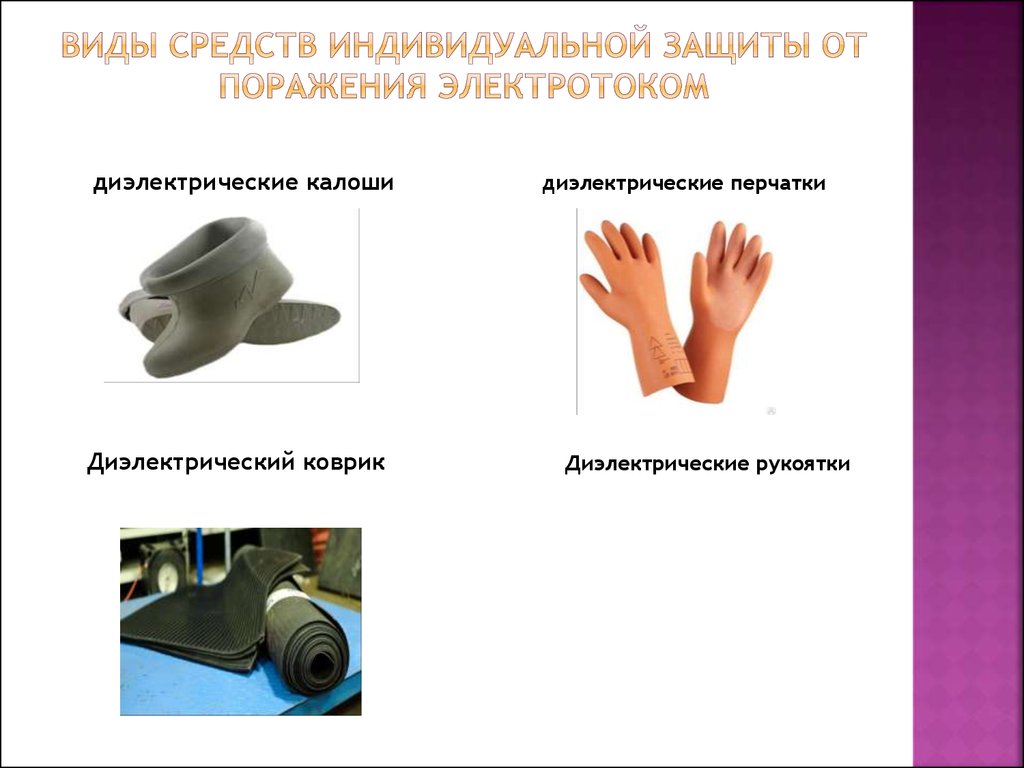 ВИДЫ СРЕДСТВ ИНДИВИДУАЛЬНОЙ ЗАЩИТЫ ОТ ПОРАЖЕНИЯ ЭЛЕКТРОТОКОМ

диэлектрические калоши

диэлектрические перчатки

Диэлектрический коврик

Диэлектрические рукоятки